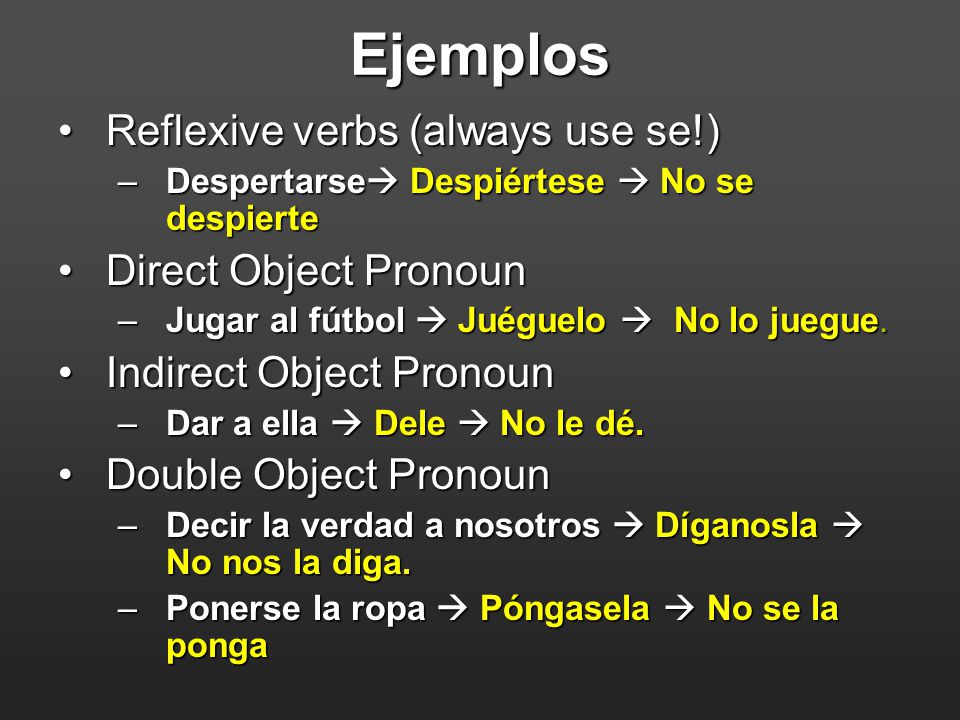 Ejemplos

• Reflexive verbs (always use se!)
  – Despertarse→ Despiértese → No se despierte
• Direct Object Pronoun
  – Jugar al fútbol → Juéguelo → No lo juegue.
• Indirect Object Pronoun
  – Dar a ella → Dele → No le dé.
• Double Object Pronoun
  – Decir la verdad a nosotros → Díganosla → No nos la diga.
  – Ponerse la ropa → Póngasela → No se la ponga